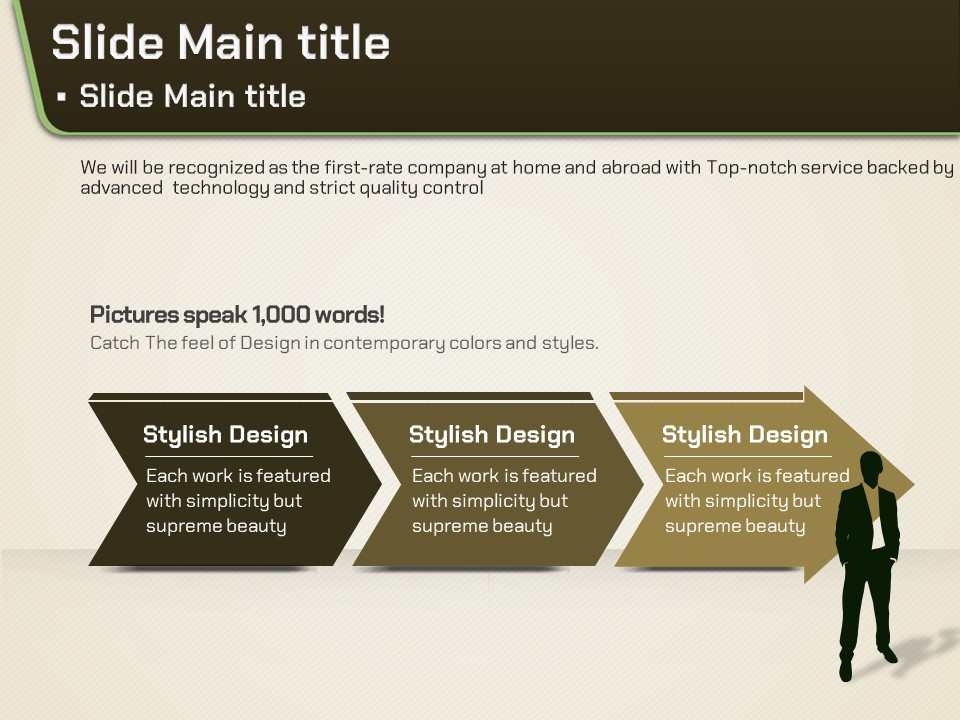 Slide Main title

▪ Slide Main title

We will be recognized as the first-rate company at home and abroad with Top-notch service backed by advanced technology and strict quality control

Pictures speak 1,000 words!

Catch The feel of Design in contemporary colors and styles.

Stylish Design

Each work is featured with simplicity but supreme beauty

Stylish Design

Each work is featured with simplicity but supreme beauty

Stylish Design

Each work is featured with simplicity but supreme beauty